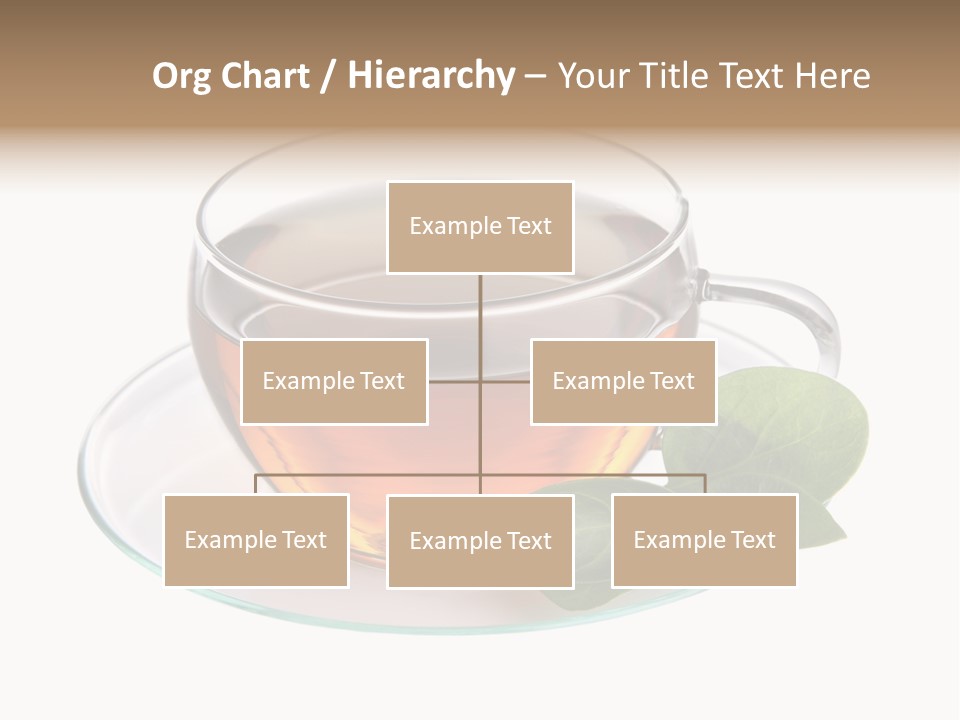 Org Chart / Hierarchy – Your Title Text Here

Example Text

Example Text

Example Text

Example Text

Example Text

Example Text